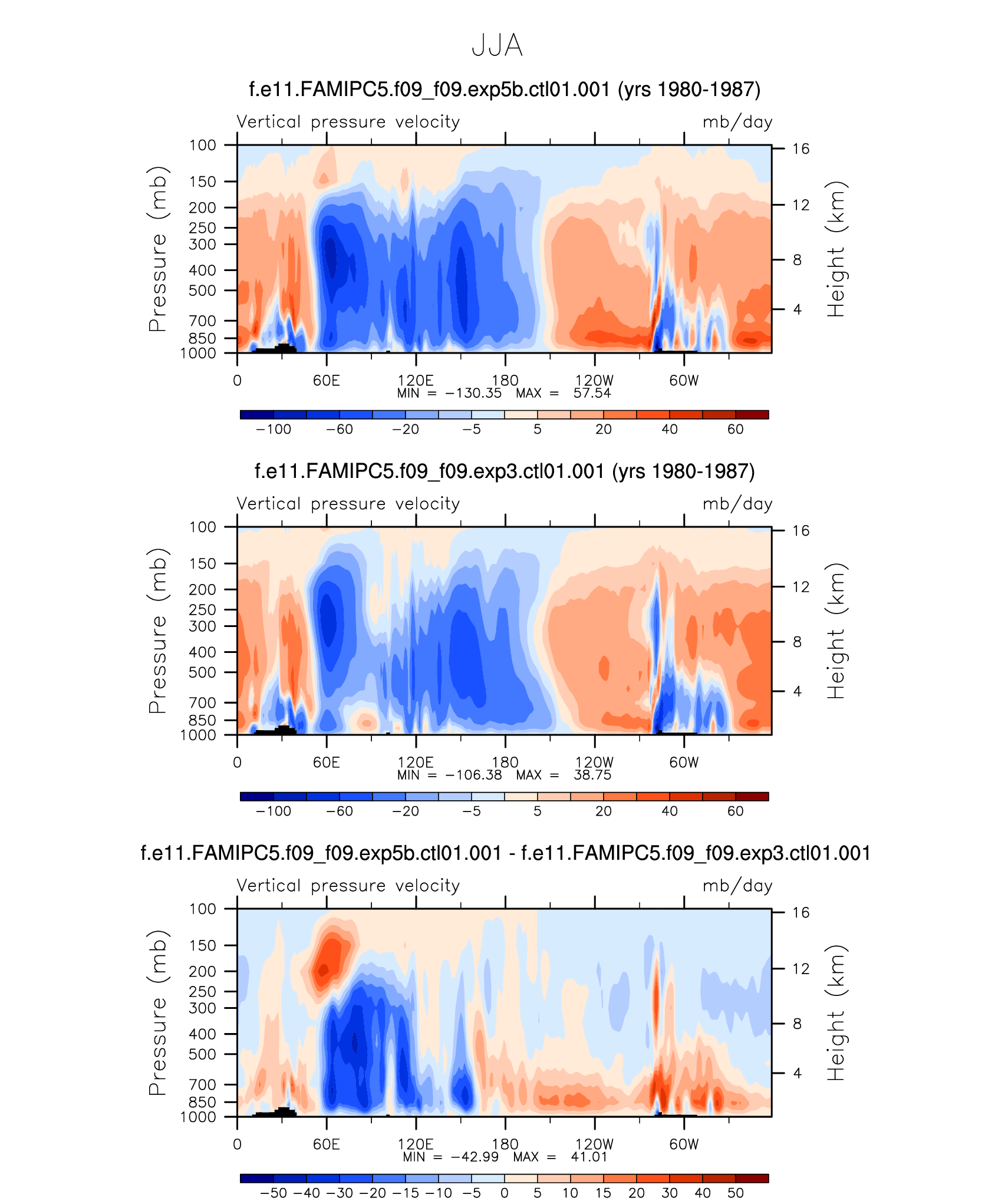 JJA

f.e11.FAMIPC5.f09_f09.exp5b.ctl01.001 (yrs 1980-1987)

Vertical pressure velocity mb/day

Pressure (mb)
100
150
200
250
300
400
500
700
850
1000

Height (km)
16
12
8
4

0 60E 120E 180 120W 60W

MIN = −130.35 MAX = 57.54

−100 −60 −20 −5 5 20 40 60

f.e11.FAMIPC5.f09_f09.exp3.ctl01.001 (yrs 1980-1987)

Vertical pressure velocity mb/day

Pressure (mb)
100
150
200
250
300
400
500
700
850
1000

Height (km)
16
12
8
4

0 60E 120E 180 120W 60W

MIN = −106.38 MAX = 38.75

−100 −60 −20 −5 5 20 40 60

f.e11.FAMIPC5.f09_f09.exp5b.ctl01.001 - f.e11.FAMIPC5.f09_f09.exp3.ctl01.001

Vertical pressure velocity mb/day

Pressure (mb)
100
150
200
250
300
400
500
700
850
1000

Height (km)
16
12
8
4

0 60E 120E 180 120W 60W

MIN = −42.99 MAX = 41.01

−50 −40 −30 −20 −15 −10 −5 0 5 10 15 20 30 40 50